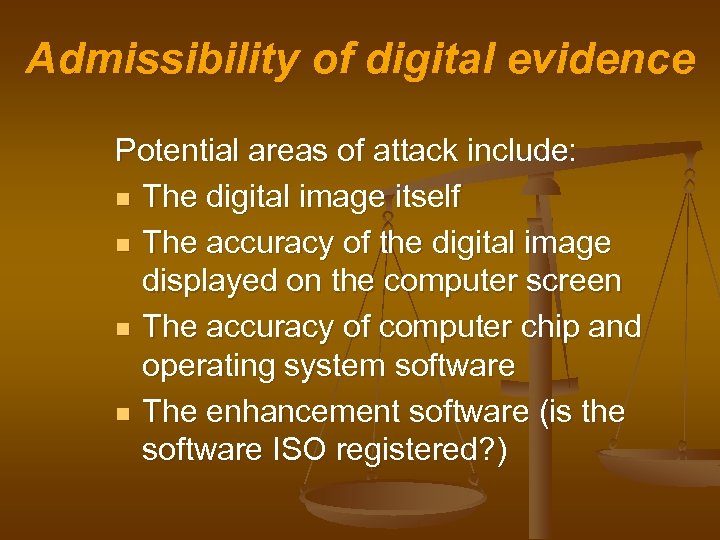 Admissibility of digital evidence

Potential areas of attack include:

- The digital image itself
- The accuracy of the digital image displayed on the computer screen
- The accuracy of computer chip and operating system software
- The enhancement software (is the software ISO registered?)